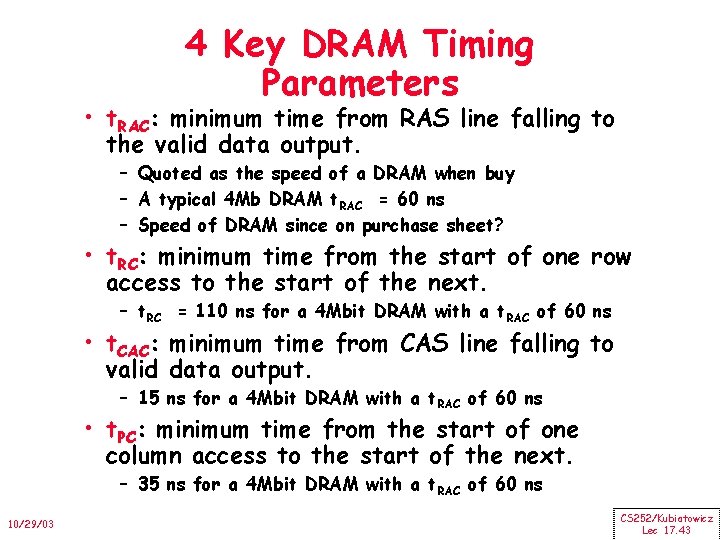 4 Key DRAM Timing Parameters

• $t_{RAC}$: minimum time from RAS line falling to the valid data output.
– Quoted as the speed of a DRAM when buy
– A typical 4Mb DRAM $t_{RAC}$ = 60 ns
– Speed of DRAM since on purchase sheet?

• $t_{RC}$: minimum time from the start of one row access to the start of the next.
– $t_{RC}$ = 110 ns for a 4Mbit DRAM with a $t_{RAC}$ of 60 ns

• $t_{CAC}$: minimum time from CAS line falling to valid data output.
– 15 ns for a 4Mbit DRAM with a $t_{RAC}$ of 60 ns

• $t_{PC}$: minimum time from the start of one column access to the start of the next.
– 35 ns for a 4Mbit DRAM with a $t_{RAC}$ of 60 ns

10/29/03

CS252/Kubiatowicz
Lec 17.43